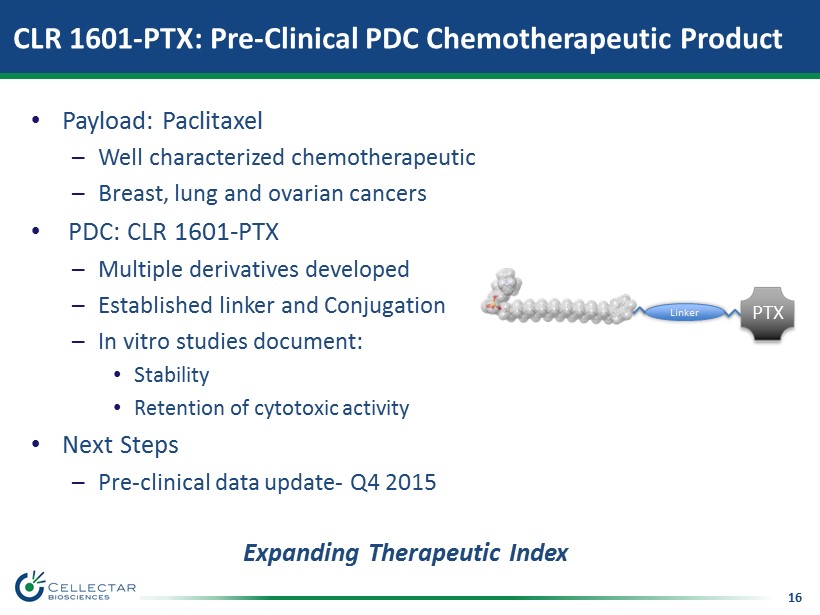 CLR 1601-PTX: Pre-Clinical PDC Chemotherapeutic Product

• Payload: Paclitaxel
– Well characterized chemotherapeutic
– Breast, lung and ovarian cancers
• PDC: CLR 1601-PTX
– Multiple derivatives developed
– Established linker and Conjugation
– In vitro studies document:
• Stability
• Retention of cytotoxic activity
• Next Steps
– Pre-clinical data update- Q4 2015

Linker

PTX

Expanding Therapeutic Index

CELLECTAR BIOSCIENCES

16